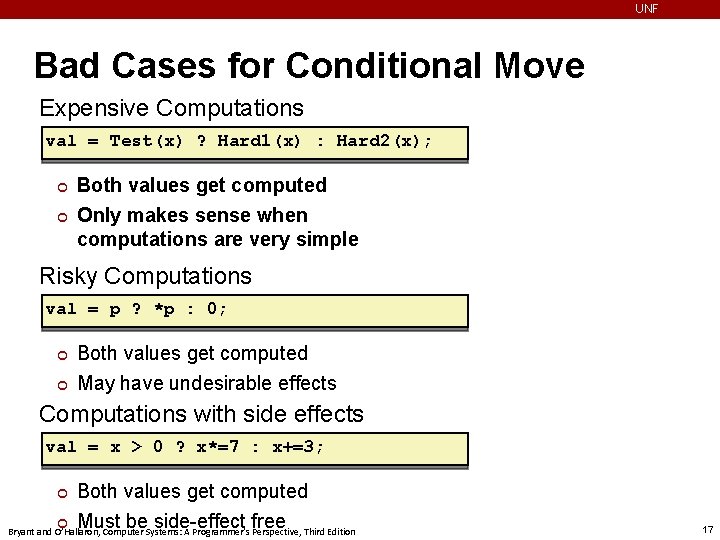 UNF

Bad Cases for Conditional Move

Expensive Computations

val = Test(x) ? Hard1(x) : Hard2(x);

Both values get computed

Only makes sense when computations are very simple

Risky Computations

val = p ? *p : 0;

Both values get computed

May have undesirable effects

Computations with side effects

val = x > 0 ? x*=7 : x+=3;

Both values get computed

Must be side-effect free

Bryant and O'Hallaron, Computer Systems: A Programmer's Perspective, Third Edition

17